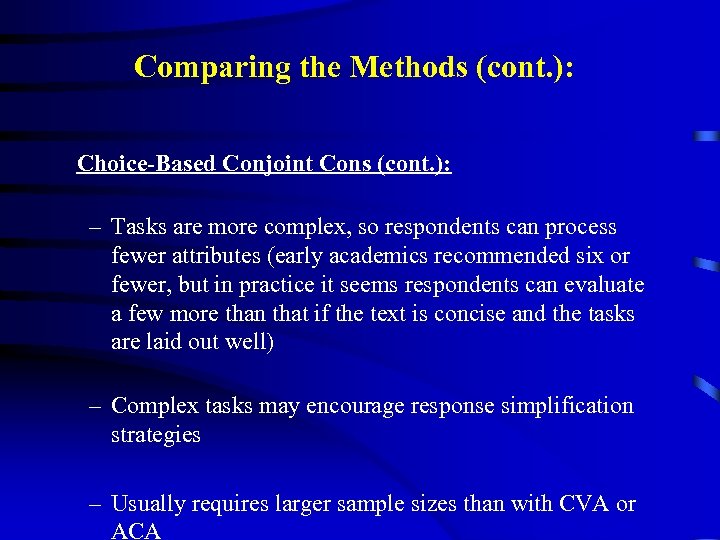 Comparing the Methods (cont.):

Choice-Based Conjoint Cons (cont.):

– Tasks are more complex, so respondents can process fewer attributes (early academics recommended six or fewer, but in practice it seems respondents can evaluate a few more than that if the text is concise and the tasks are laid out well)

– Complex tasks may encourage response simplification strategies

– Usually requires larger sample sizes than with CVA or ACA